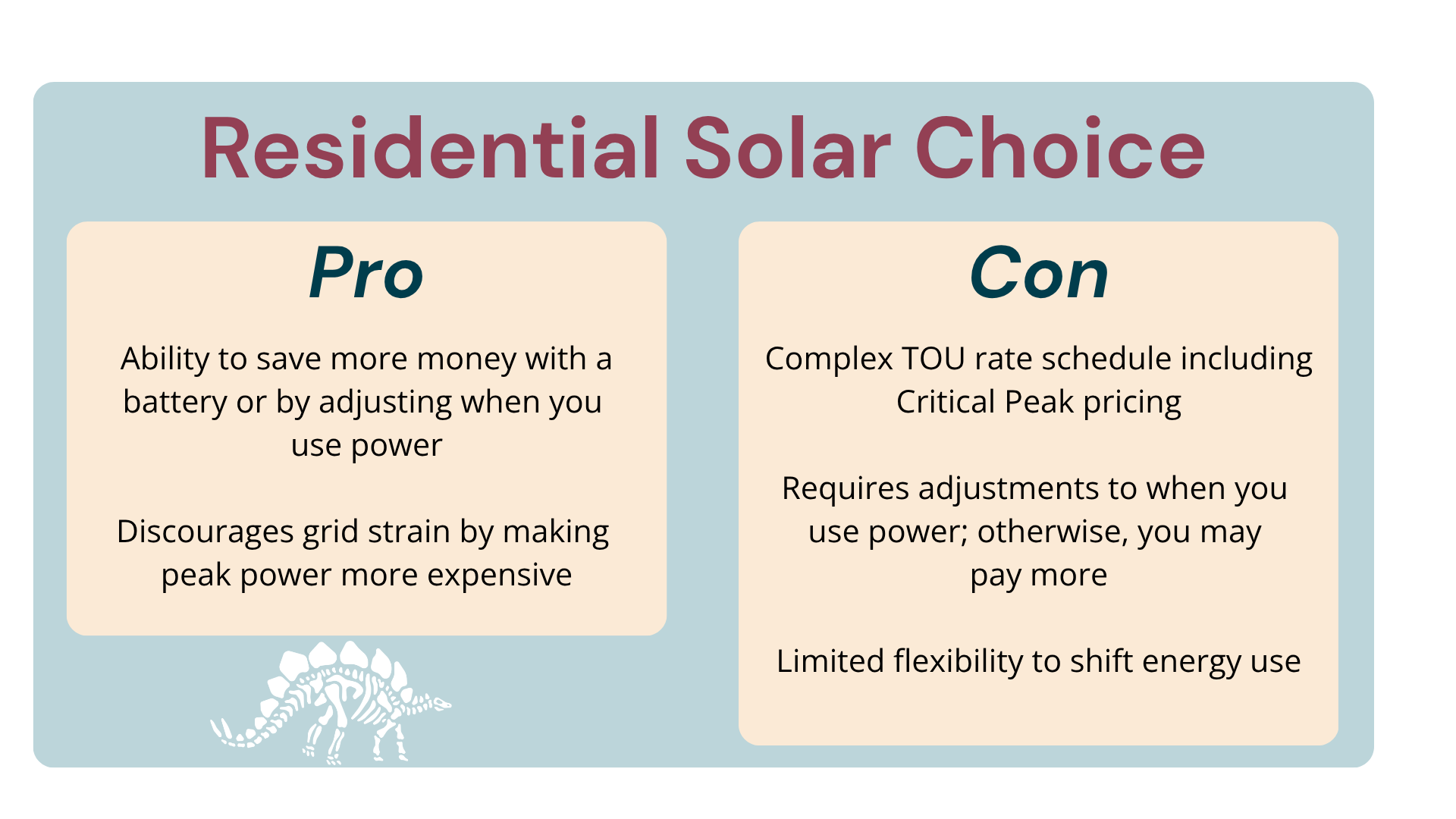 Residential Solar Choice

Pro

Ability to save more money with a battery or by adjusting when you use power

Discourages grid strain by making peak power more expensive

Con

Complex TOU rate schedule including Critical Peak pricing

Requires adjustments to when you use power; otherwise, you may pay more

Limited flexibility to shift energy use